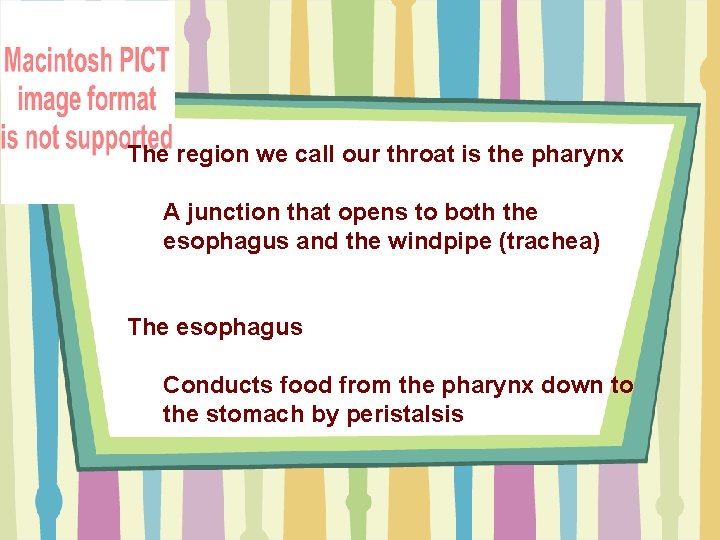 Macintosh PICT image format is not supported

The region we call our throat is the pharynx

A junction that opens to both the esophagus and the windpipe (trachea)

The esophagus

Conducts food from the pharynx down to the stomach by peristalsis